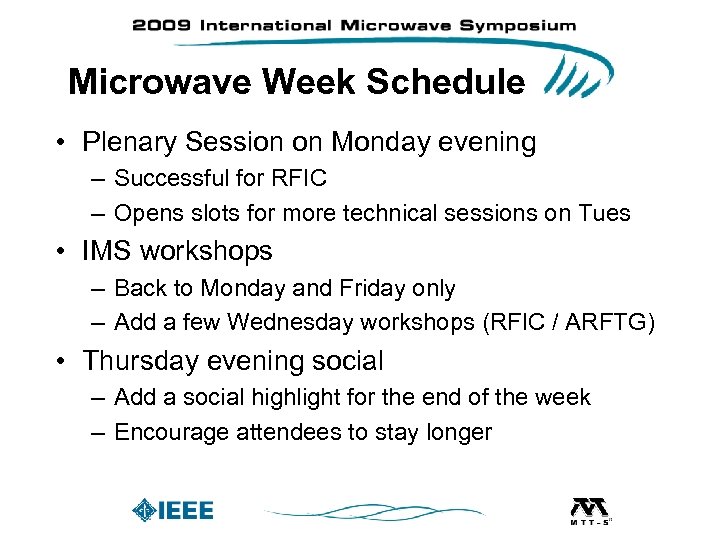 2009 International Microwave Symposium

Microwave Week Schedule

• Plenary Session on Monday evening
– Successful for RFIC
– Opens slots for more technical sessions on Tues
• IMS workshops
– Back to Monday and Friday only
– Add a few Wednesday workshops (RFIC / ARFTG)
• Thursday evening social
– Add a social highlight for the end of the week
– Encourage attendees to stay longer

IEEE

MTT-S